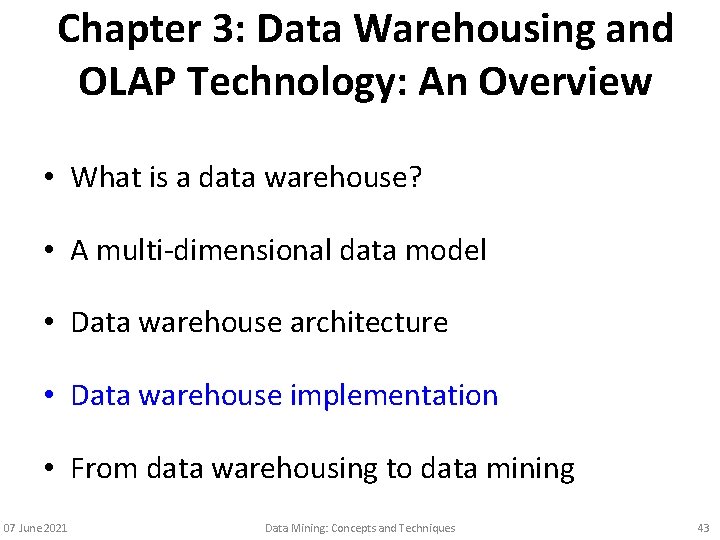 Chapter 3: Data Warehousing and OLAP Technology: An Overview

• What is a data warehouse?

• A multi-dimensional data model

• Data warehouse architecture

• Data warehouse implementation

• From data warehousing to data mining

07 June 2021

Data Mining: Concepts and Techniques

43